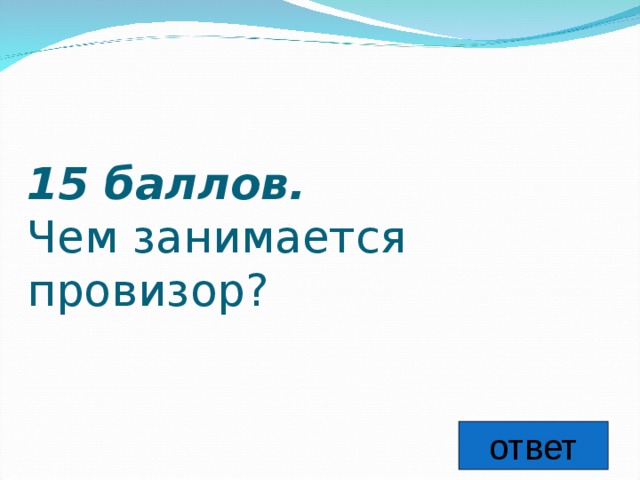 15 баллов.
Чем занимается провизор?

ответ